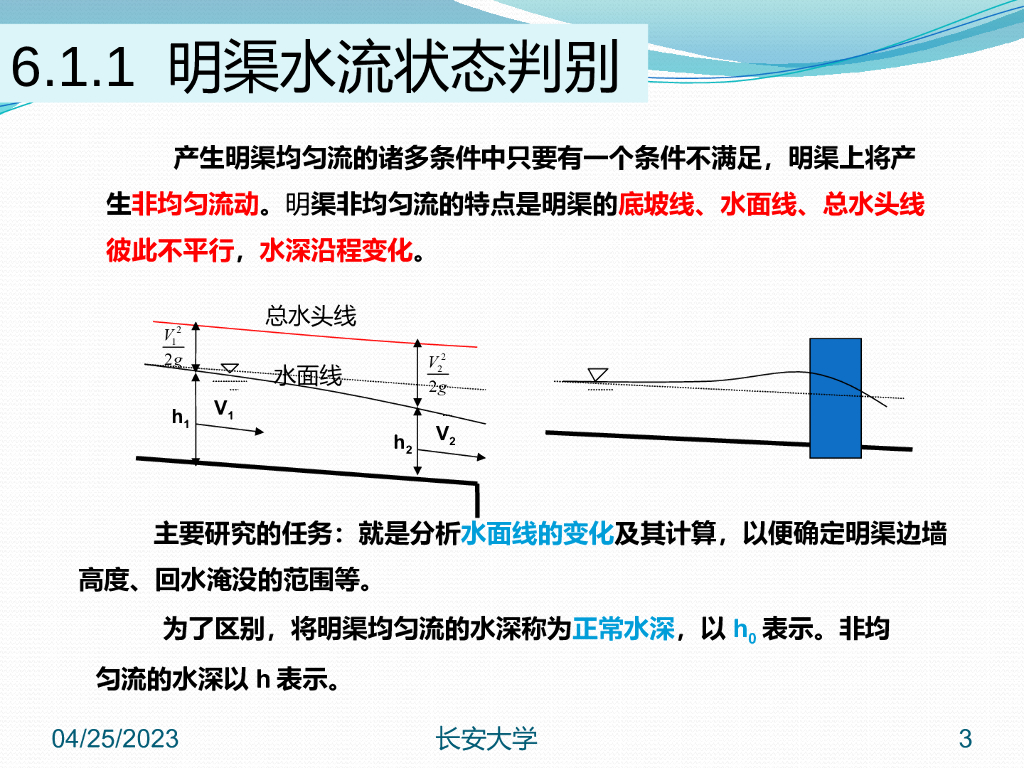 6.1.1 明渠水流状态判别

产生明渠均匀流的诸多条件中只要有一个条件不满足，明渠上将产生非均匀流动。明渠非均匀流的特点是明渠的底坡线、水面线、总水头线彼此不平行，水深沿程变化。

总水头线

$\frac{V_1^2}{2g}$

水面线

$\frac{V_2^2}{2g}$

$h_1$

$V_1$

$h_2$

$V_2$

主要研究的任务：就是分析水面线的变化及其计算，以便确定明渠边墙高度、回水淹没的范围等。

为了区别，将明渠均匀流的水深称为正常水深，以 $h_0$ 表示。非均匀流的水深以 h 表示。

04/25/2023

长安大学

3